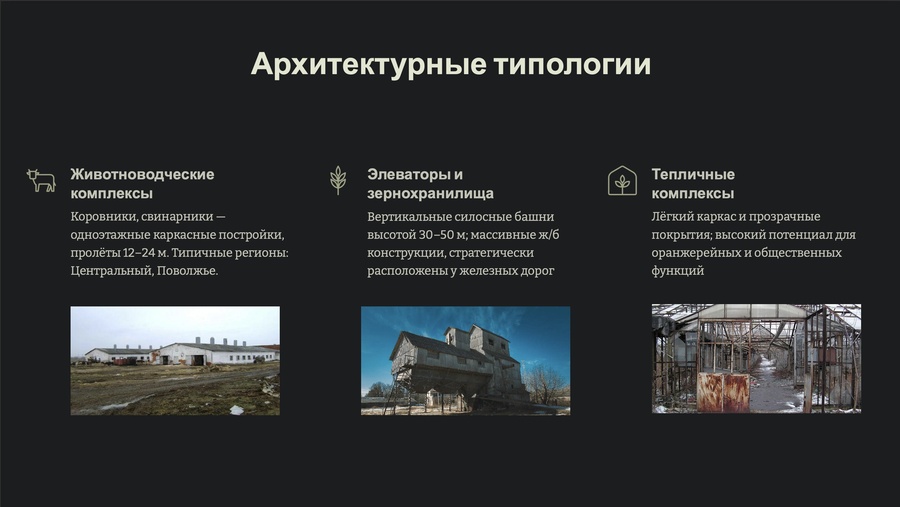 Архитектурные типологии

Животноводческие комплексы

Коровники, свинарники — одноэтажные каркасные постройки, пролёты 12–24 м. Типичные регионы: Центральный, Поволжье.

Элеваторы и зернохранилища

Вертикальные силосные башни высотой 30–50 м; массивные ж/б конструкции, стратегически расположены у железных дорог

Тепличные комплексы

Лёгкий каркас и прозрачные покрытия; высокий потенциал для оранжерейных и общественных функций